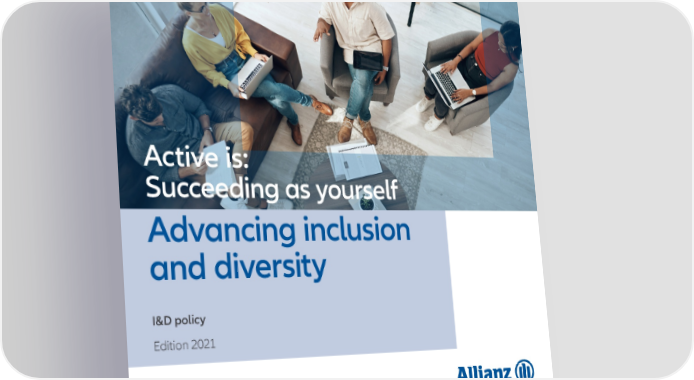 Active is:
Succeeding as yourself

Advancing inclusion and diversity

I&D policy

Edition 2021

Allianz